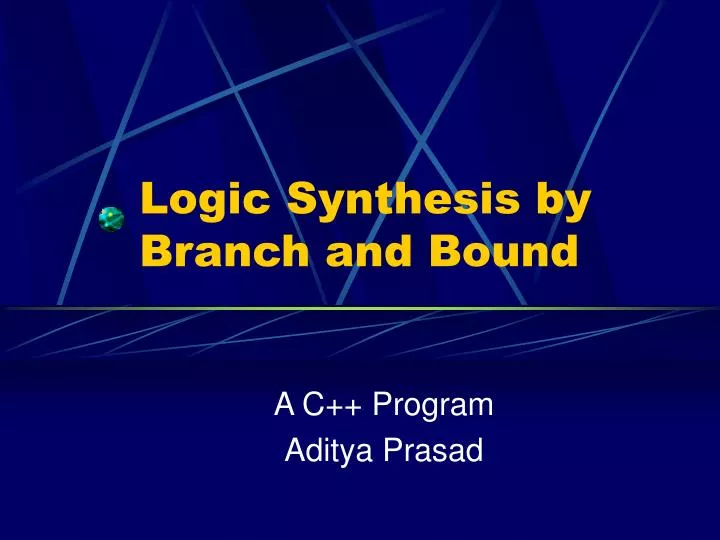 Logic Synthesis by Branch and Bound

A C++ Program
Aditya Prasad